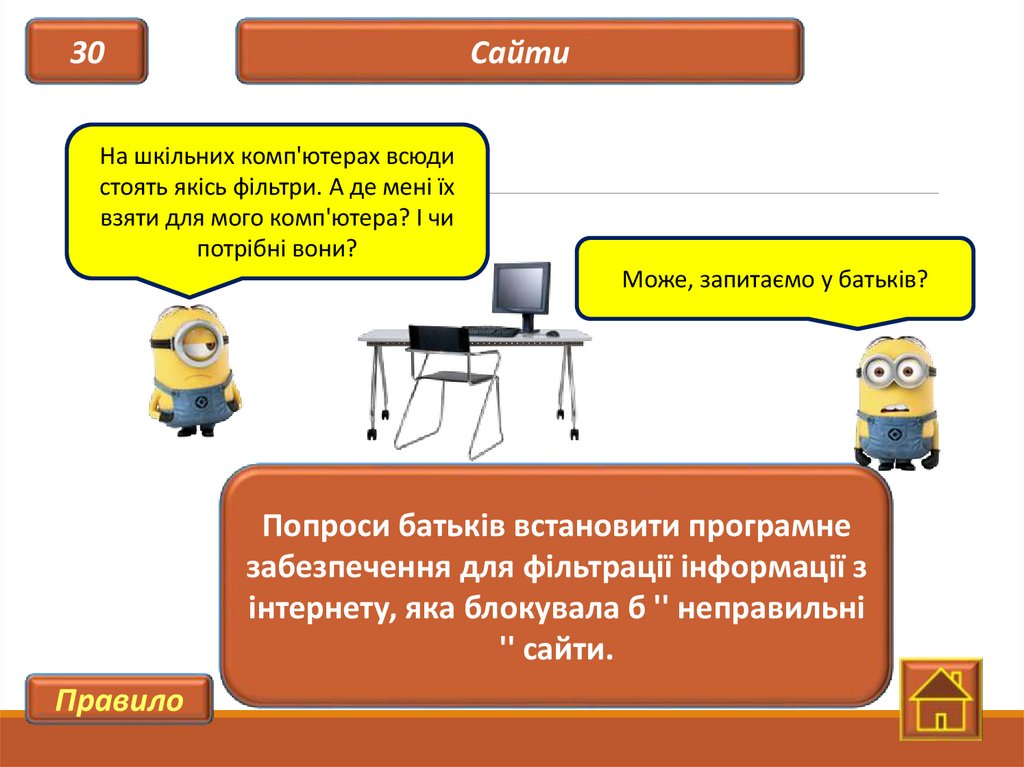 30

Сайти

На шкільних комп'ютерах всюди стоять якісь фільтри. А де мені їх взяти для мого комп'ютера? І чи потрібні вони?

Може, запитаємо у батьків?

Попроси батьків встановити програмне забезпечення для фільтрації інформації з інтернету, яка блокувала б '' неправильні '' сайти.

Правило